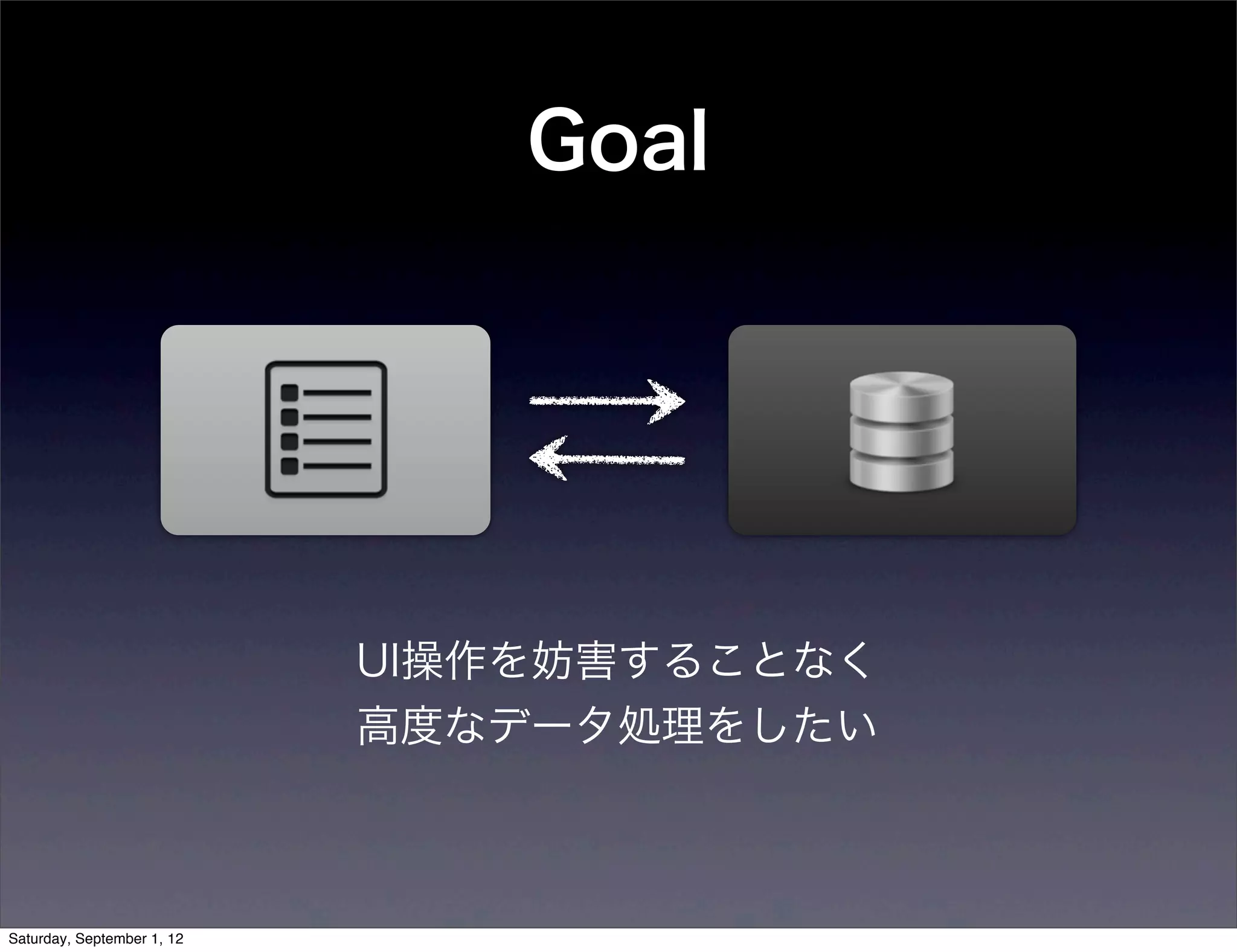 Goal

UI操作を妨害することなく
高度なデータ処理をしたい

Saturday, September 1, 12